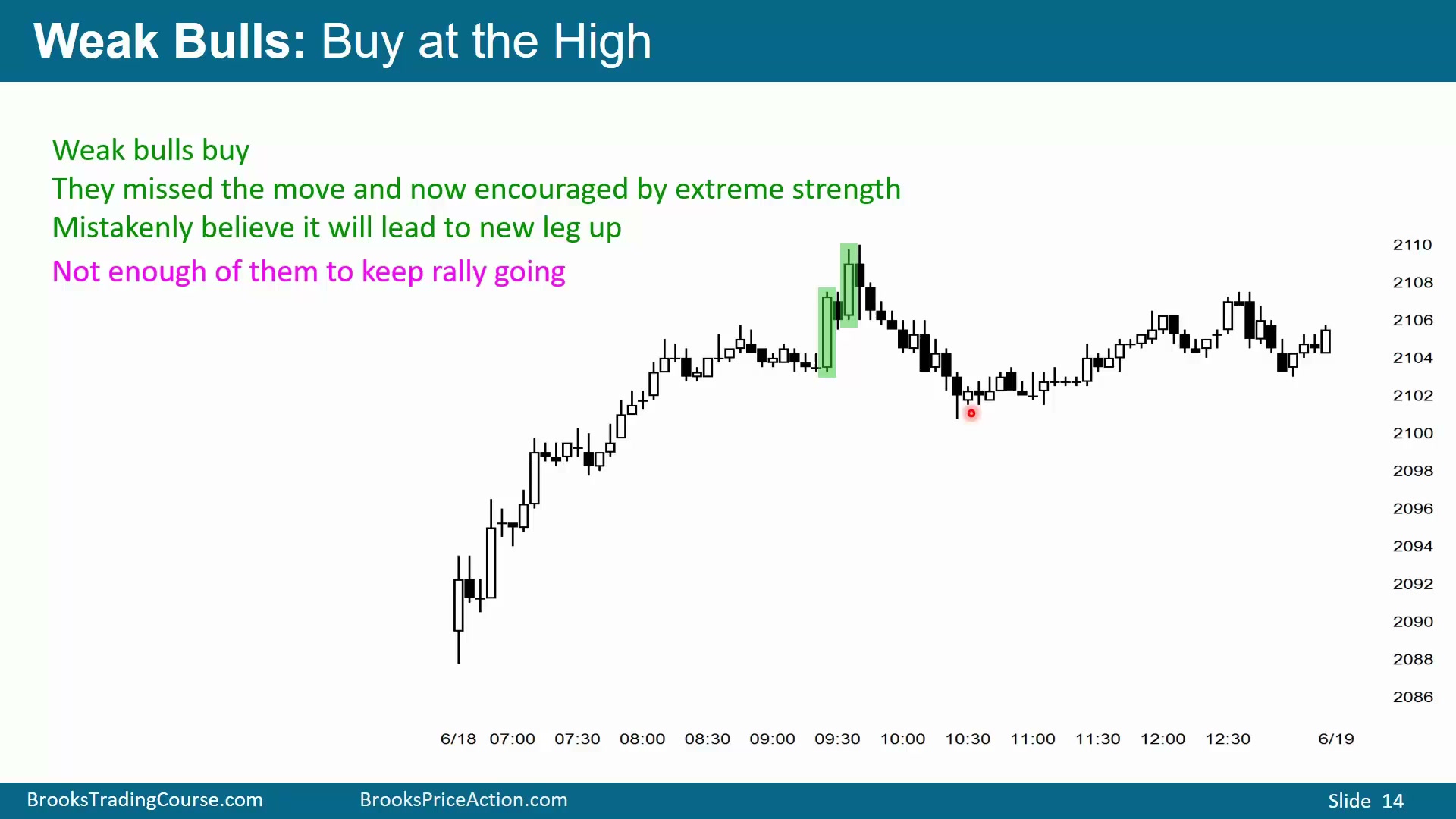 Weak Bulls: Buy at the High

Weak bulls buy
They missed the move and now encouraged by extreme strength
Mistakenly believe it will lead to new leg up

Not enough of them to keep rally going

2110
2108
2106
2104
2102
2100
2098
2096
2094
2092
2090
2088
2086

6/18 07:00 07:30 08:00 08:30 09:00 09:30 10:00 10:30 11:00 11:30 12:00 12:30 6/19

BrooksTradingCourse.com BrooksPriceAction.com Slide 14